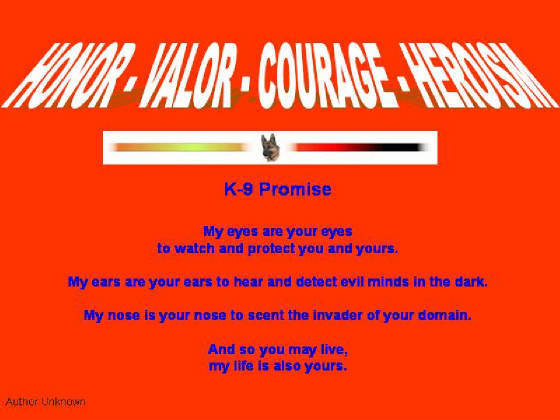 HONOR - VALOR - COURAGE - HEROISM

K-9 Promise

My eyes are your eyes
to watch and protect you and yours.

My ears are your ears to hear and detect evil minds in the dark.

My nose is your nose to scent the invader of your domain.

And so you may live,
my life is also yours.

Author Unknown